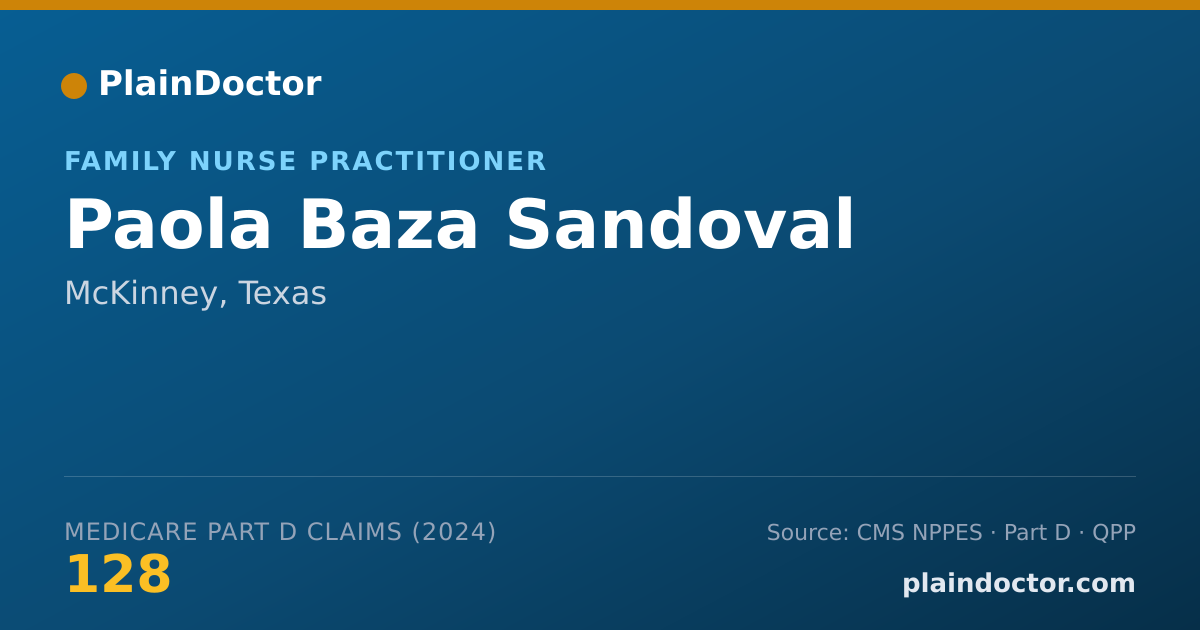 PlainDoctor

FAMILY NURSE PRACTITIONER

Paola Baza Sandoval

McKinney, Texas

MEDICARE PART D CLAIMS (2024)

128

Source: CMS NPPES · Part D · QPP

plaindoctor.com